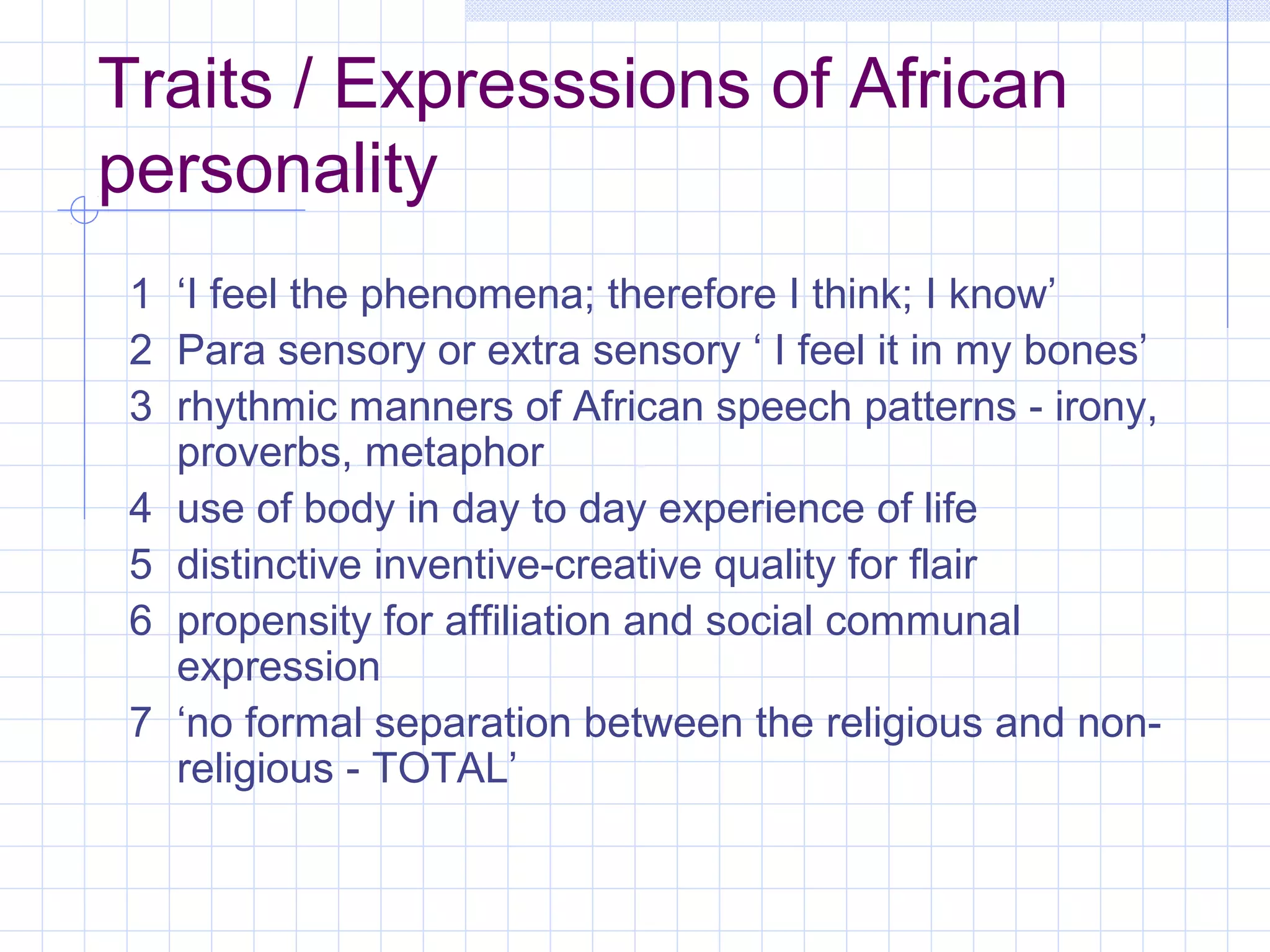 Traits / Expresssions of African personality

1 ‘I feel the phenomena; therefore I think; I know’
2 Para sensory or extra sensory ‘ I feel it in my bones’
3 rhythmic manners of African speech patterns - irony, proverbs, metaphor
4 use of body in day to day experience of life
5 distinctive inventive-creative quality for flair
6 propensity for affiliation and social communal expression
7 ‘no formal separation between the religious and non-religious - TOTAL’